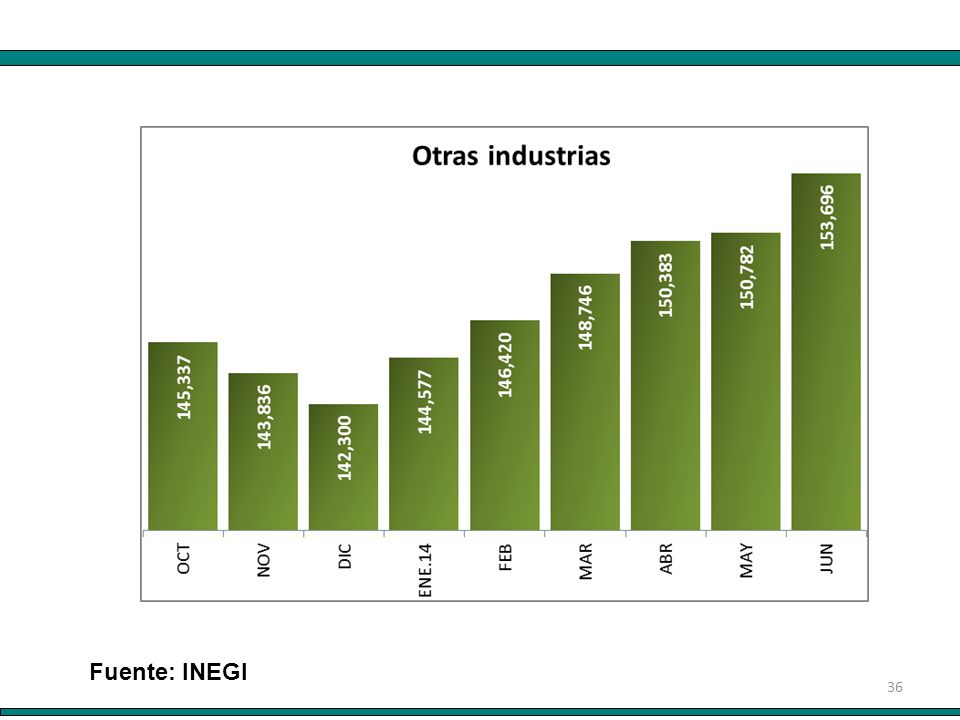 Otras industrias

145,337
143,836
142,300
144,577
146,420
148,746
150,383
150,782
153,696

OCT
NOV
DIC
ENE.14
FEB
MAR
ABR
MAY
JUN

Fuente: INEGI

36